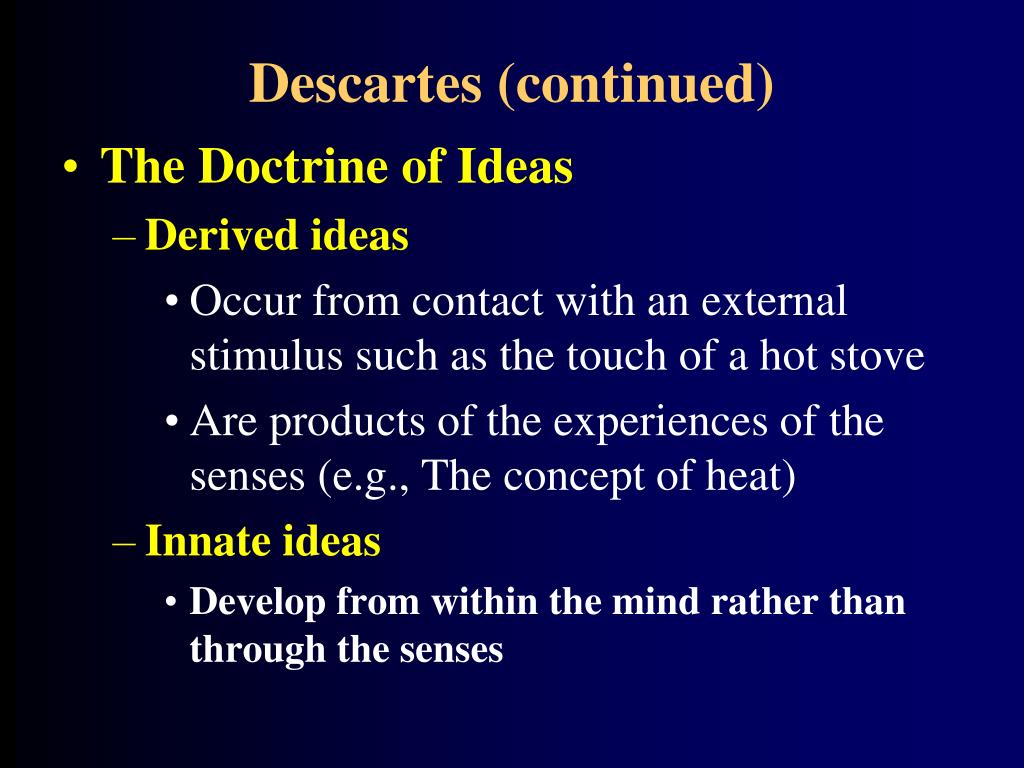 Descartes (continued)

• The Doctrine of Ideas

– Derived ideas

• Occur from contact with an external stimulus such as the touch of a hot stove

• Are products of the experiences of the senses (e.g., The concept of heat)

– Innate ideas

• Develop from within the mind rather than through the senses